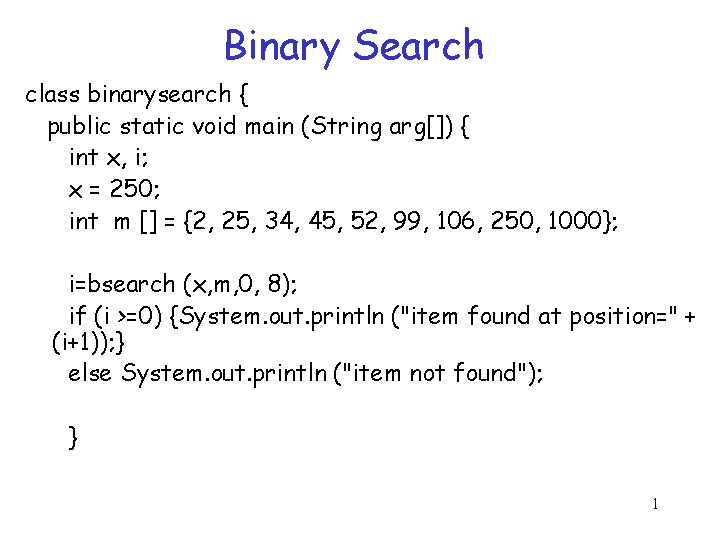 Binary Search

class binarysearch {
public static void main (String arg[]) {
int x, i;
x = 250;
int m [] = {2, 25, 34, 45, 52, 99, 106, 250, 1000};

i=bsearch (x,m,0, 8);
if (i >=0) {System.out.println ("item found at position=" + (i+1));}
else System.out.println ("item not found");

}

1